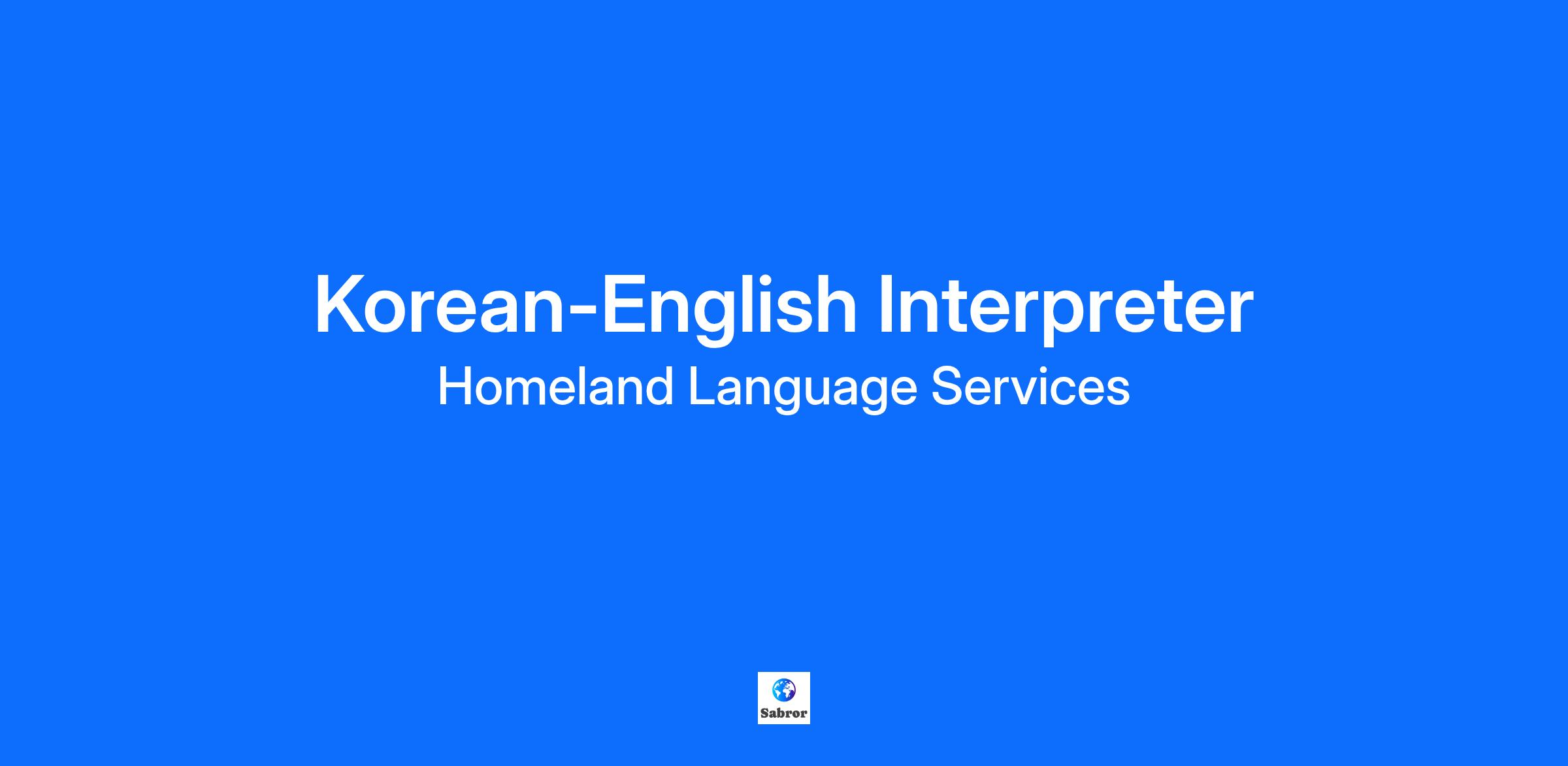 Korean-English Interpreter
Homeland Language Services

Sabror